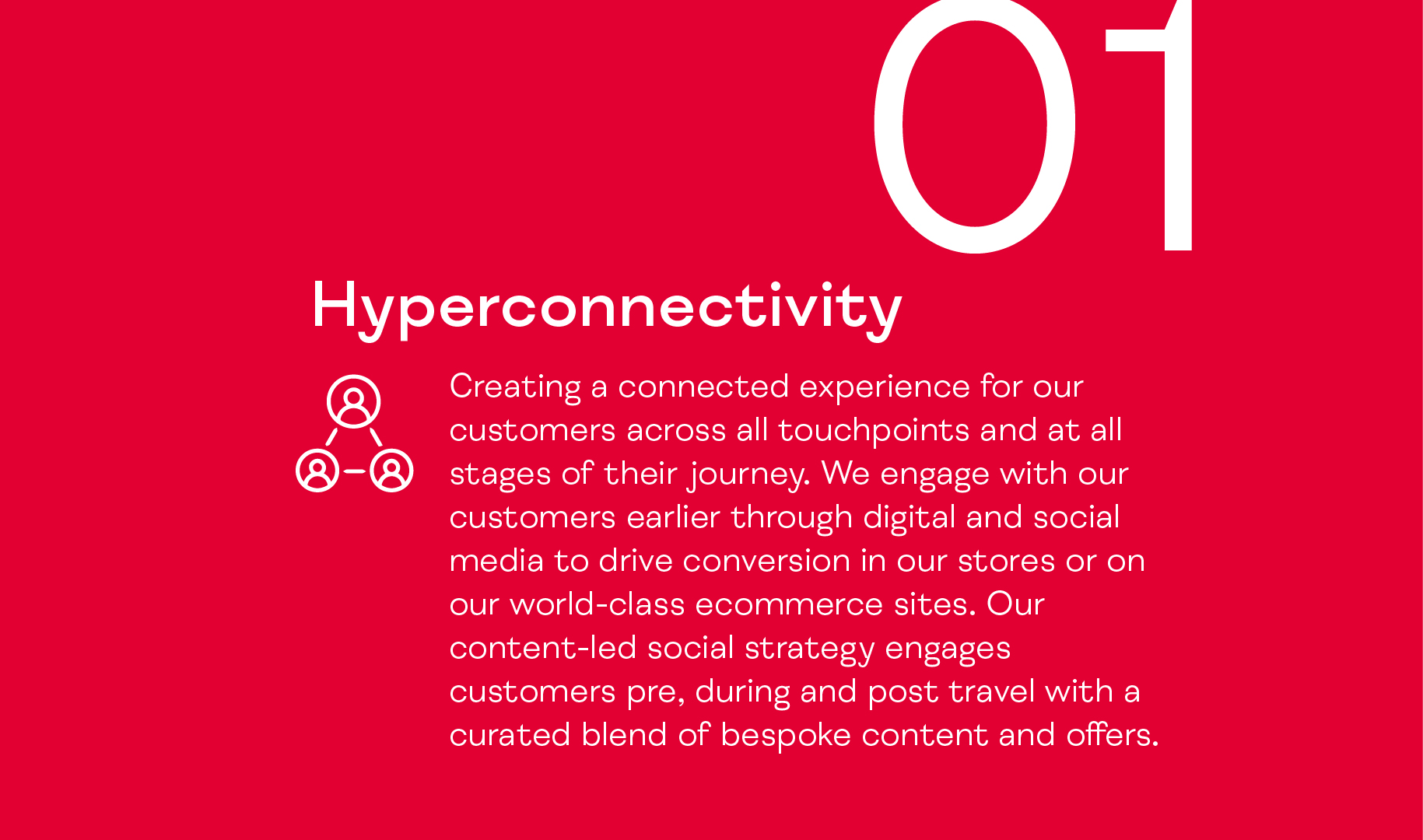 01

Hyperconnectivity

Creating a connected experience for our customers across all touchpoints and at all stages of their journey. We engage with our customers earlier through digital and social media to drive conversion in our stores or on our world-class ecommerce sites. Our content-led social strategy engages customers pre, during and post travel with a curated blend of bespoke content and offers.